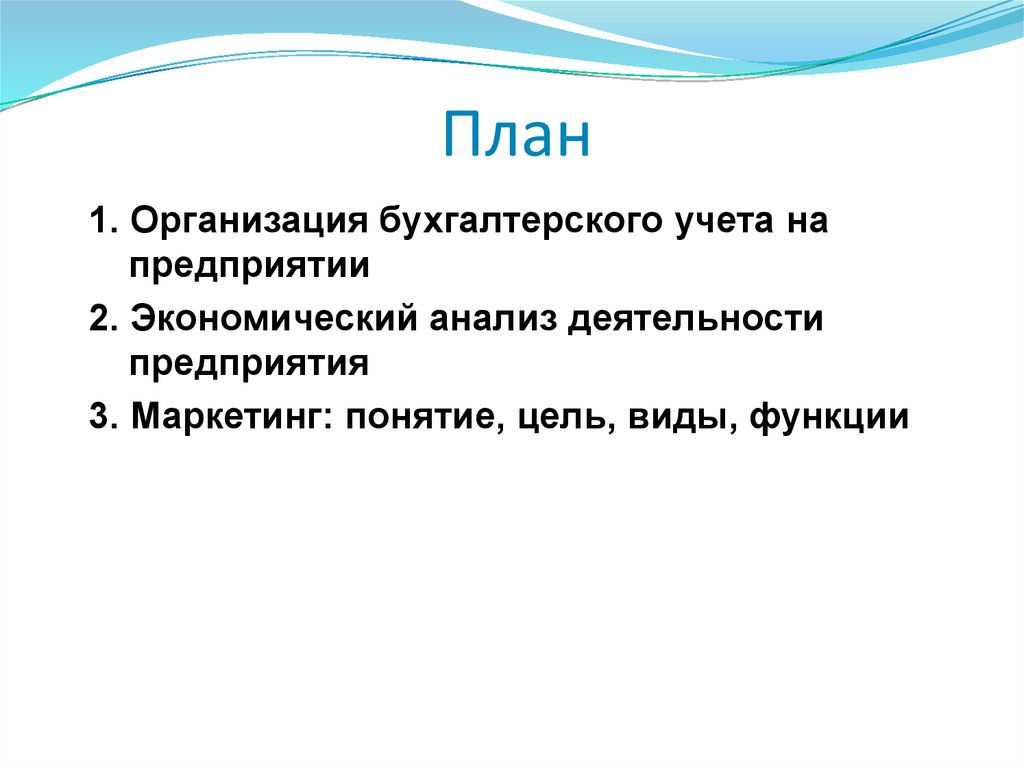 План

1. Организация бухгалтерского учета на предприятии

2. Экономический анализ деятельности предприятия

3. Маркетинг: понятие, цель, виды, функции